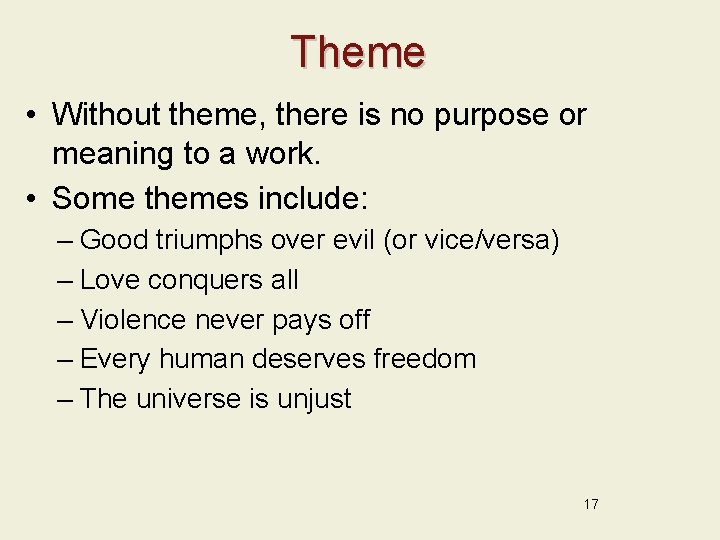 Theme

• Without theme, there is no purpose or meaning to a work.
• Some themes include:
– Good triumphs over evil (or vice/versa)
– Love conquers all
– Violence never pays off
– Every human deserves freedom
– The universe is unjust

17